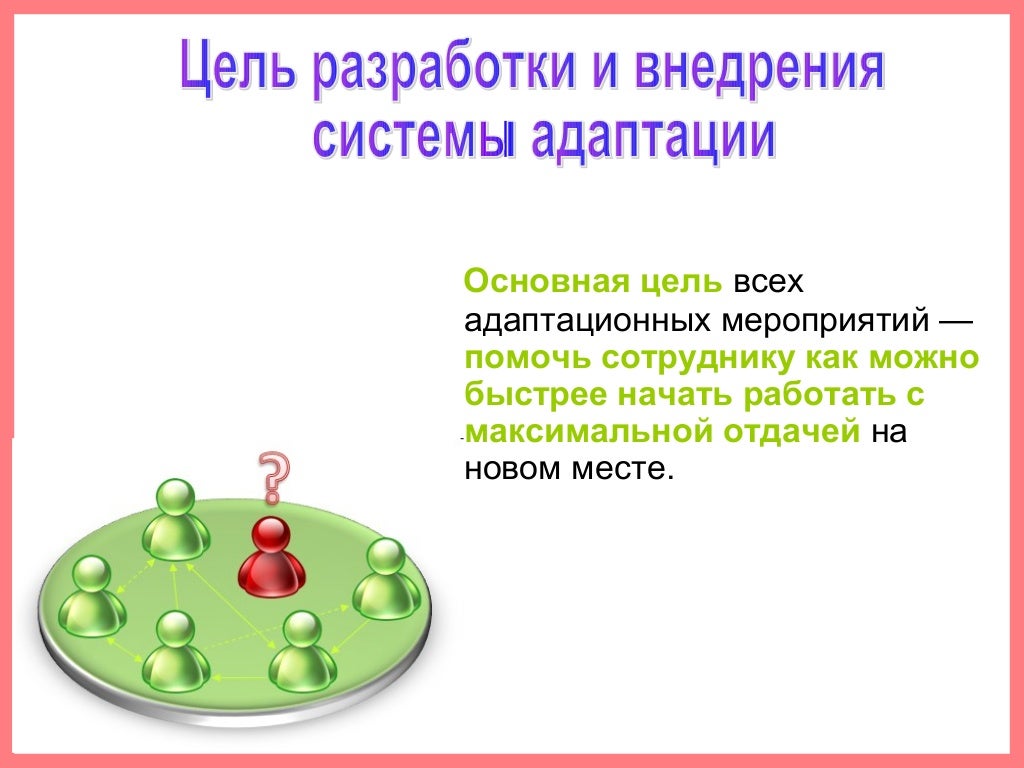 Цель разработки и внедрения системы адаптации

Основная цель всех адаптационных мероприятий — помочь сотруднику как можно быстрее начать работать с максимальной отдачей на новом месте.

?